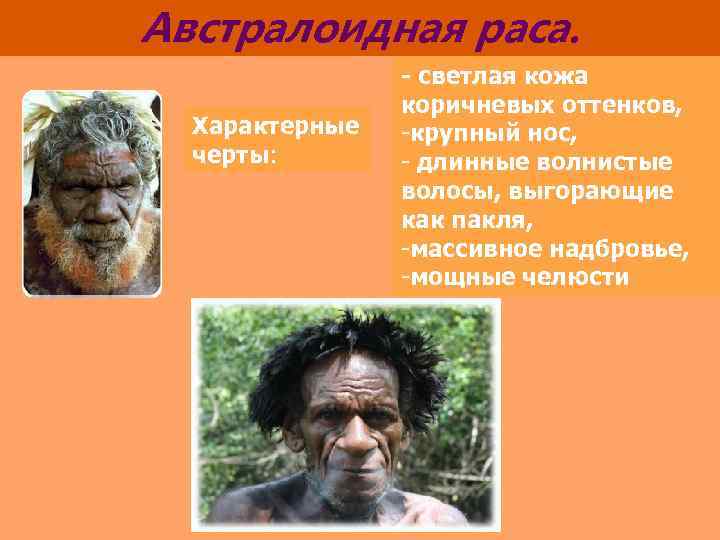 Австралоидная раса.

Характерные черты:

- светлая кожа коричневых оттенков,
-крупный нос,
- длинные волнистые волосы, выгорающие как пакля,
-массивное надбровье,
-мощные челюсти